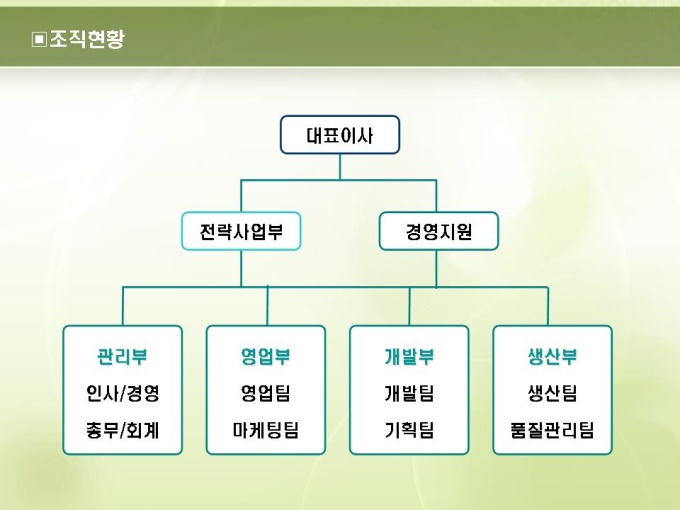 ▣조직현황

대표이사

전략사업부

경영지원

관리부
인사/경영
총무/회계

영업부
영업팀
마케팅팀

개발부
개발팀
기획팀

생산부
생산팀
품질관리팀